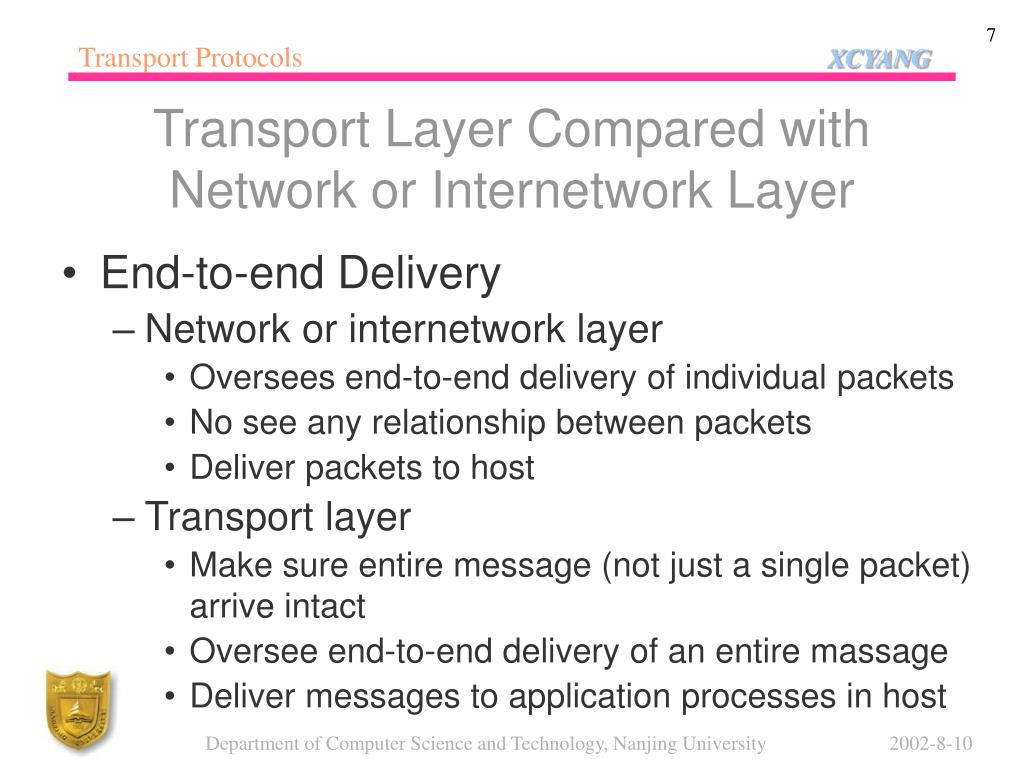 7

Transport Protocols

XCYANG

Transport Layer Compared with Network or Internetwork Layer

• End-to-end Delivery
– Network or internetwork layer
• Oversees end-to-end delivery of individual packets
• No see any relationship between packets
• Deliver packets to host
– Transport layer
• Make sure entire message (not just a single packet) arrive intact
• Oversee end-to-end delivery of an entire massage
• Deliver messages to application processes in host

Department of Computer Science and Technology, Nanjing University

2002-8-10